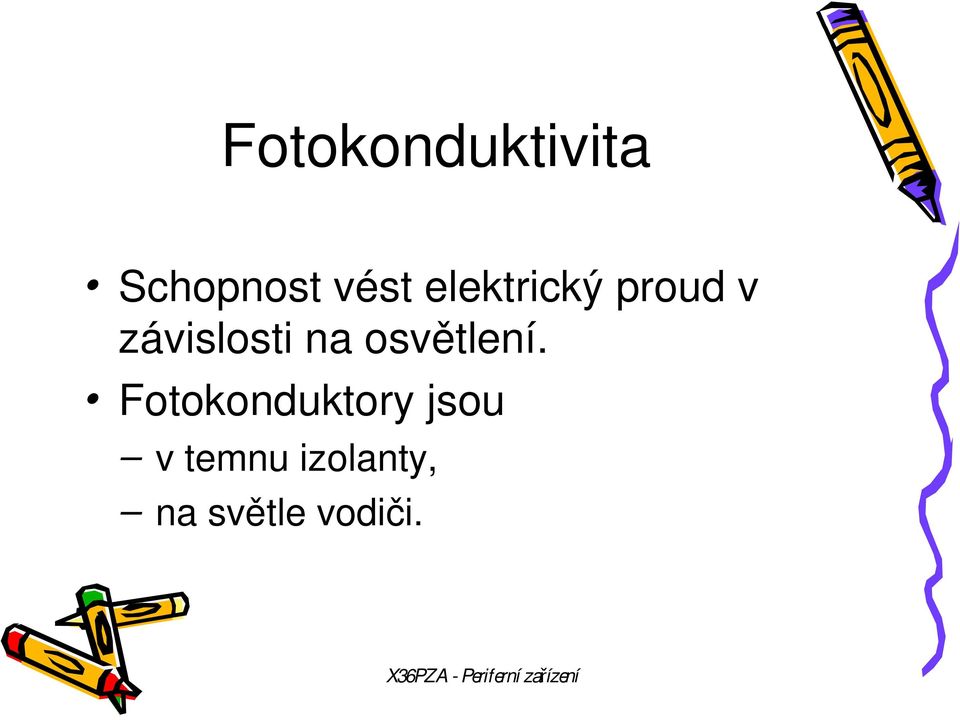 Fotokonduktivita

• Schopnost vést elektrický proud v závislosti na osvětlení.
• Fotokonduktory jsou
– v temnu izolanty,
– na světle vodiči.

X36PZA - Periferní zařízení